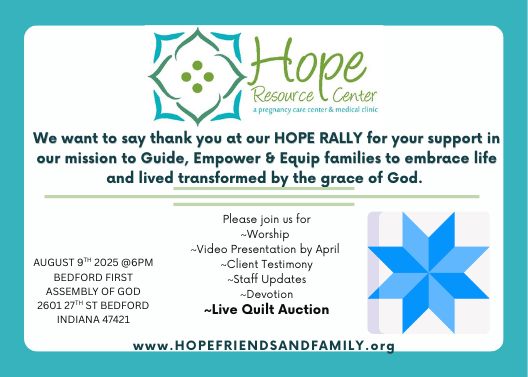 Hope
Resource Center
a pregnancy care center & medical clinic

We want to say thank you at our HOPE RALLY for your support in our mission to Guide, Empower & Equip families to embrace life and lived transformed by the grace of God.

AUGUST 9$^{TH}$ 2025 @6PM
BEDFORD FIRST
ASSEMBLY OF GOD
2601 27$^{TH}$ ST BEDFORD
INDIANA 47421

Please join us for
~Worship
~Video Presentation by April
~Client Testimony
~Staff Updates
~Devotion
~Live Quilt Auction

www.HOPEFRIENDSANDFAMILY.org